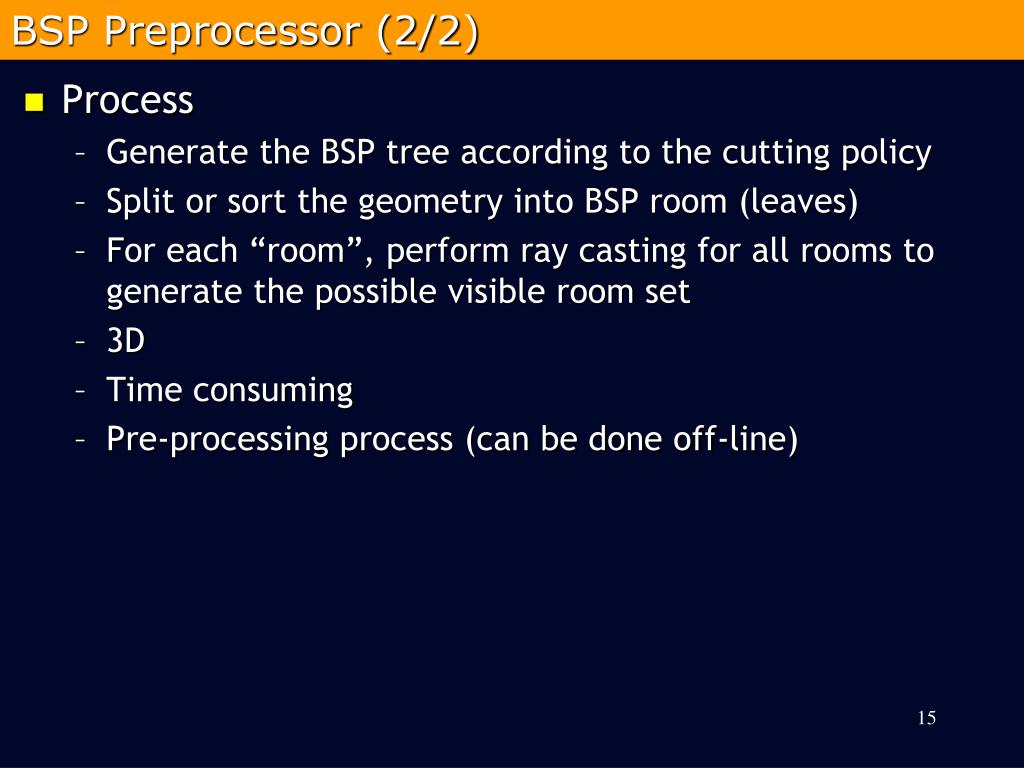 BSP Preprocessor (2/2)

Process

– Generate the BSP tree according to the cutting policy
– Split or sort the geometry into BSP room (leaves)
– For each “room”, perform ray casting for all rooms to generate the possible visible room set
– 3D
– Time consuming
– Pre-processing process (can be done off-line)

15